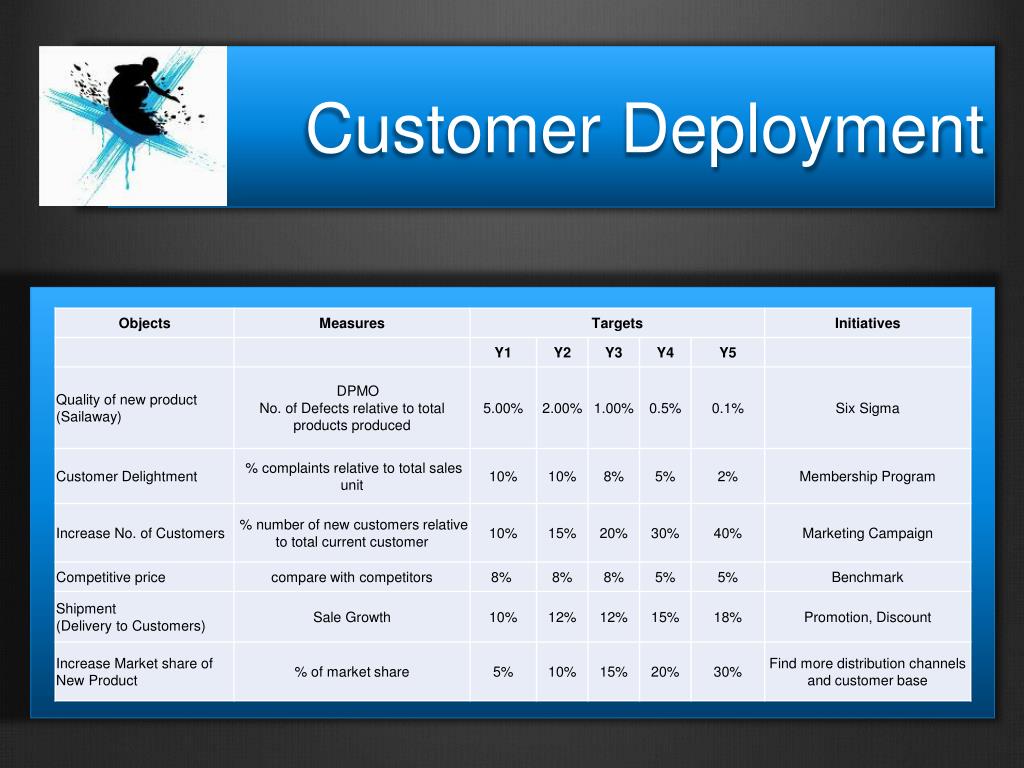 Customer Deployment

| Objects | Measures | Targets | | | | | Initiatives |
|---|---|---|---|---|---|---|---|
| | | Y1 | Y2 | Y3 | Y4 | Y5 | |
| Quality of new product (Sailaway) | DPMO No. of Defects relative to total products produced | 5.00% | 2.00% | 1.00% | 0.5% | 0.1% | Six Sigma |
| Customer Delightment | % complaints relative to total sales unit | 10% | 10% | 8% | 5% | 2% | Membership Program |
| Increase No. of Customers | % number of new customers relative to total current customer | 10% | 15% | 20% | 30% | 40% | Marketing Campaign |
| Competitive price | compare with competitors | 8% | 8% | 8% | 5% | 5% | Benchmark |
| Shipment (Delivery to Customers) | Sale Growth | 10% | 12% | 12% | 15% | 18% | Promotion, Discount |
| Increase Market share of New Product | % of market share | 5% | 10% | 15% | 20% | 30% | Find more distribution channels and customer base |